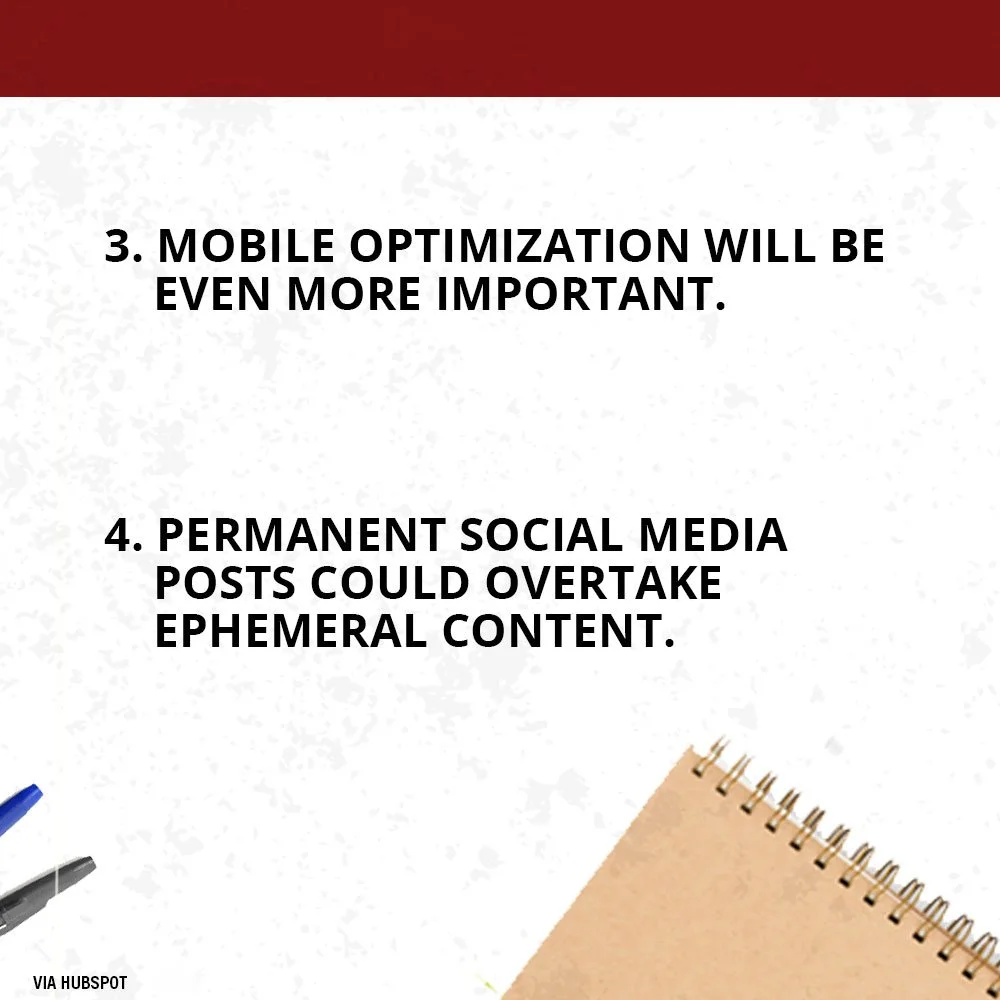 3. MOBILE OPTIMIZATION WILL BE EVEN MORE IMPORTANT.

4. PERMANENT SOCIAL MEDIA POSTS COULD OVERTAKE EPHEMERAL CONTENT.

VIA HUBSPOT